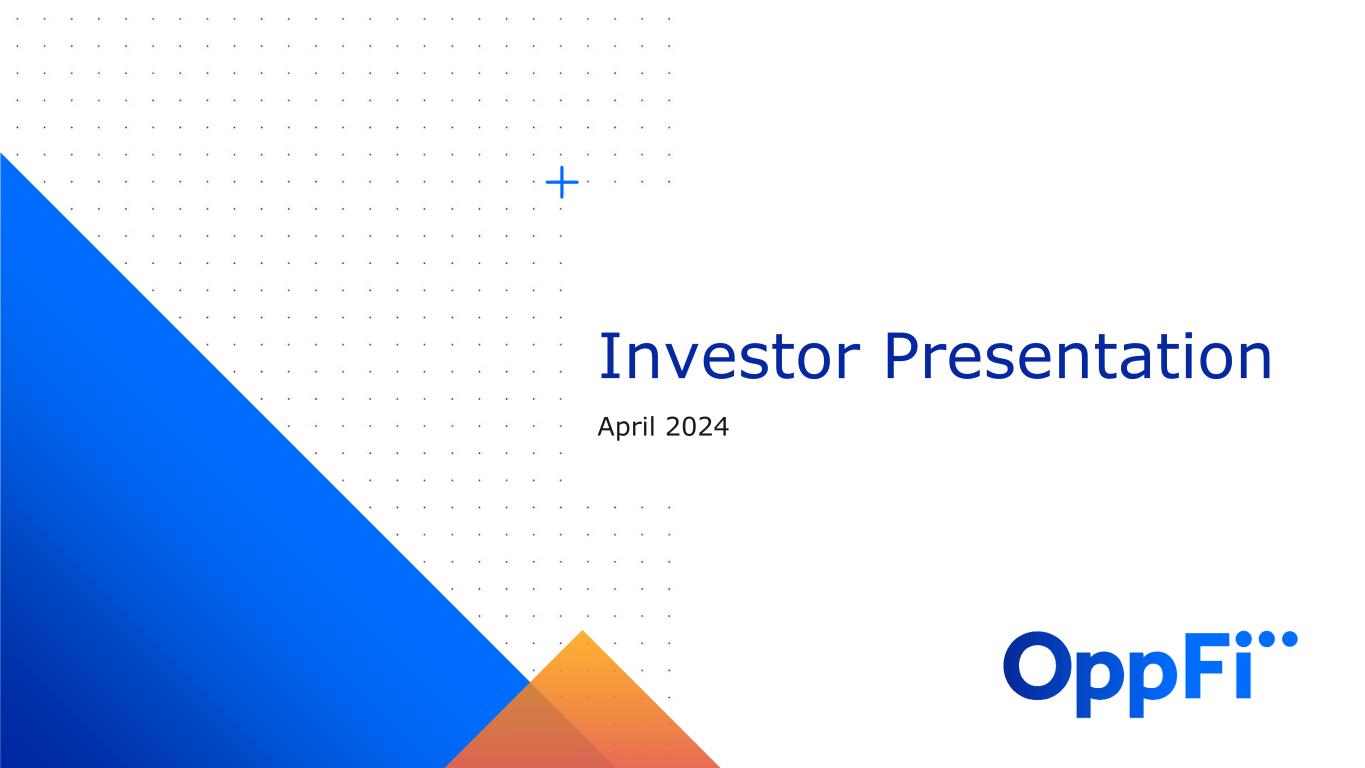 Investor Presentation

April 2024

OppFi